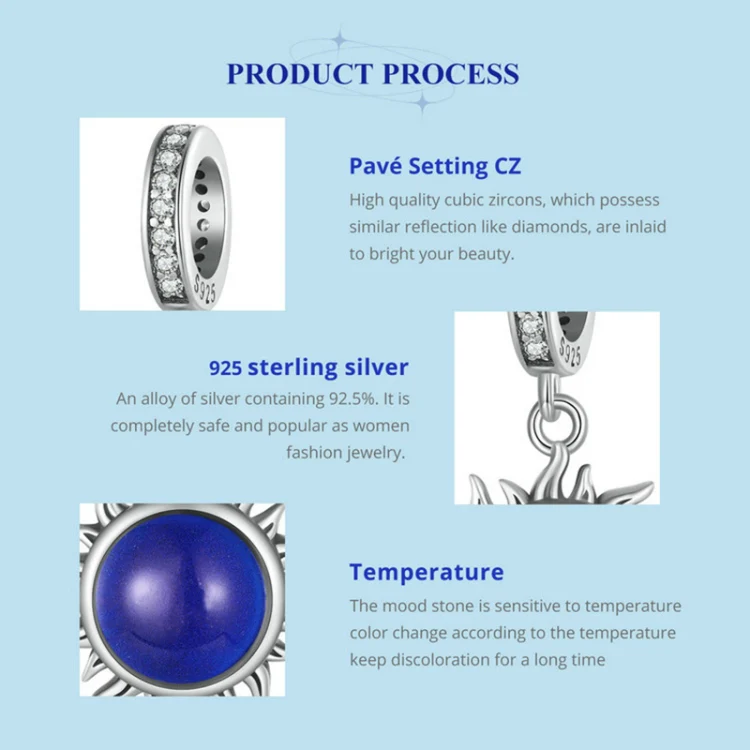 PRODUCT PROCESS

Pavé Setting CZ

High quality cubic zircons, which possess similar reflection like diamonds, are inlaid to bright your beauty.

925 sterling silver

An alloy of silver containing 92.5%. It is completely safe and popular as women fashion jewelry.

Temperature

The mood stone is sensitive to temperature color change according to the temperature keep discoloration for a long time